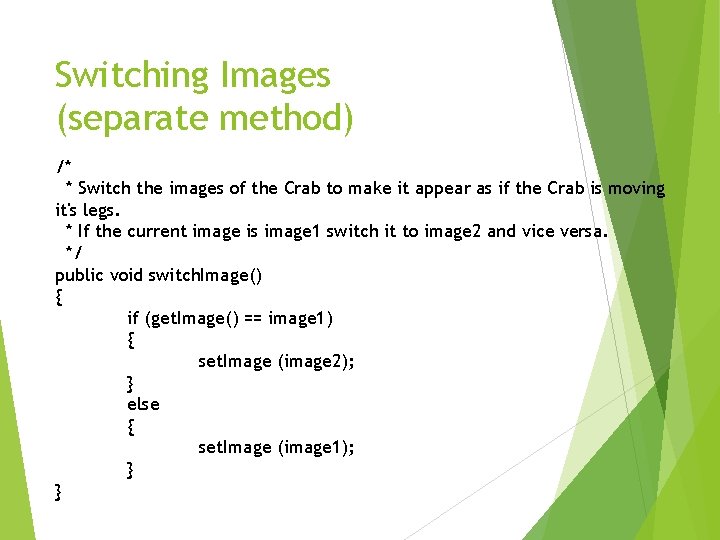 Switching Images (separate method)

/*
* Switch the images of the Crab to make it appear as if the Crab is moving it's legs.
* If the current image is image1 switch it to image2 and vice versa.
*/
public void switchImage()
{
if (getImage() == image1)
{
setImage (image2);
}
else
{
setImage (image1);
}
}